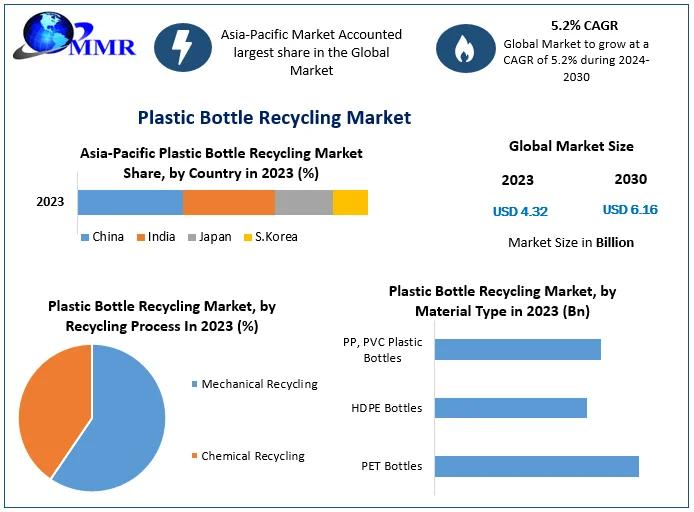 MMR

Asia-Pacific Market Accounted largest share in the Global Market

5.2% CAGR
Global Market to grow at a CAGR of 5.2% during 2024-2030

Plastic Bottle Recycling Market

Asia-Pacific Plastic Bottle Recycling Market Share, by Country in 2023 (%)

2023

China India Japan S.Korea

Global Market Size

2023 2030

USD 4.32 USD 6.16

Market Size in Billion

Plastic Bottle Recycling Market, by Recycling Process In 2023 (%)

Mechanical Recycling

Chemical Recycling

Plastic Bottle Recycling Market, by Material Type in 2023 (Bn)

PP, PVC Plastic Bottles

HDPE Bottles

PET Bottles